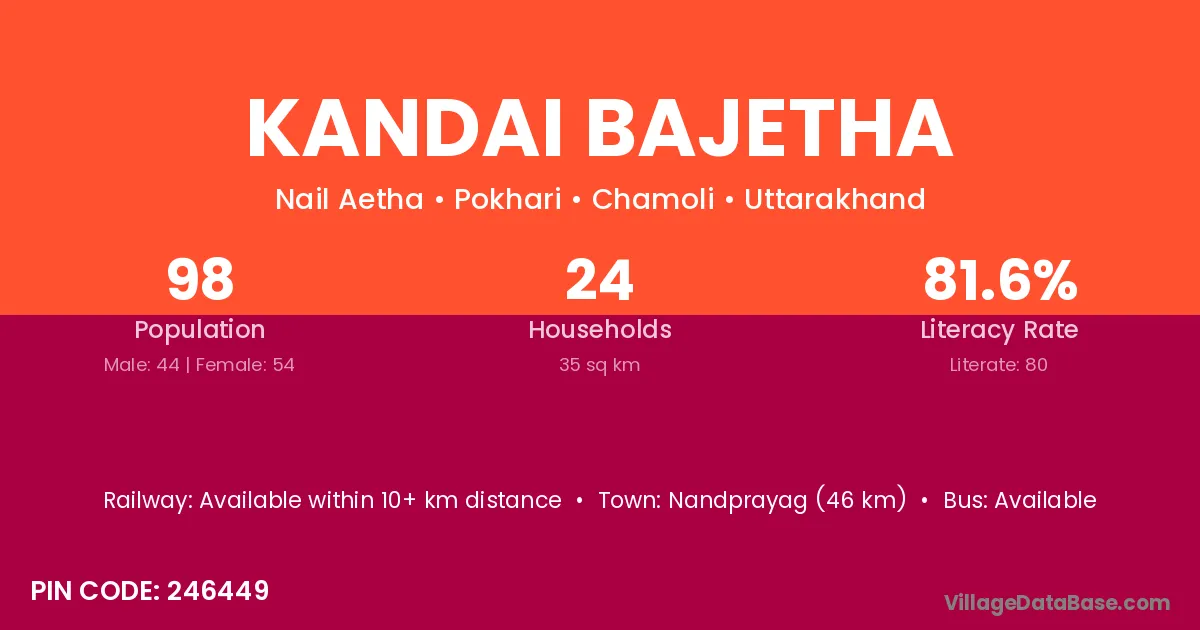 KANDAI BAJETHA

Nail Aetha • Pokhari • Chamoli • Uttarakhand

98
Population
Male: 44 | Female: 54

24
Households
35 sq km

81.6%
Literacy Rate
Literate: 80

Railway: Available within 10+ km distance • Town: Nandprayag (46 km) • Bus: Available

PIN CODE: 246449

VillageDataBase.com